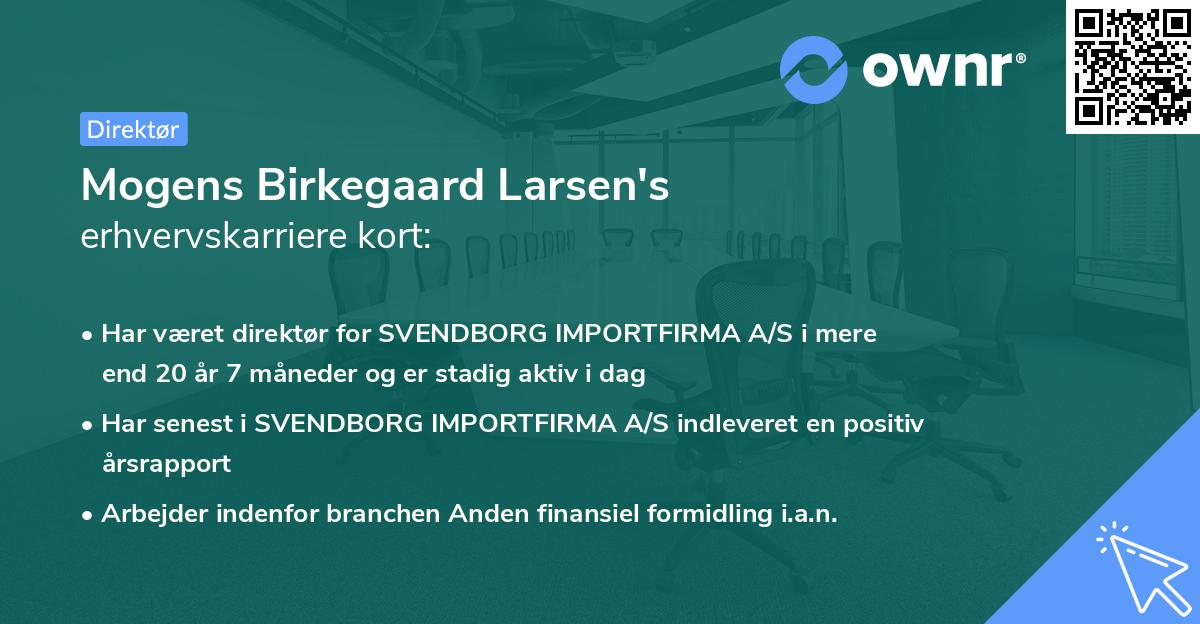 ownr®

Direktør

Mogens Birkegaard Larsen's
erhvervskarriere kort:

• Har været direktør for SVENDBORG IMPORTFIRMA A/S i mere end 20 år 7 måneder og er stadig aktiv i dag
• Har senest i SVENDBORG IMPORTFIRMA A/S indleveret en positiv årsrapport
• Arbejder indenfor branchen Anden finansiel formidling i.a.n.